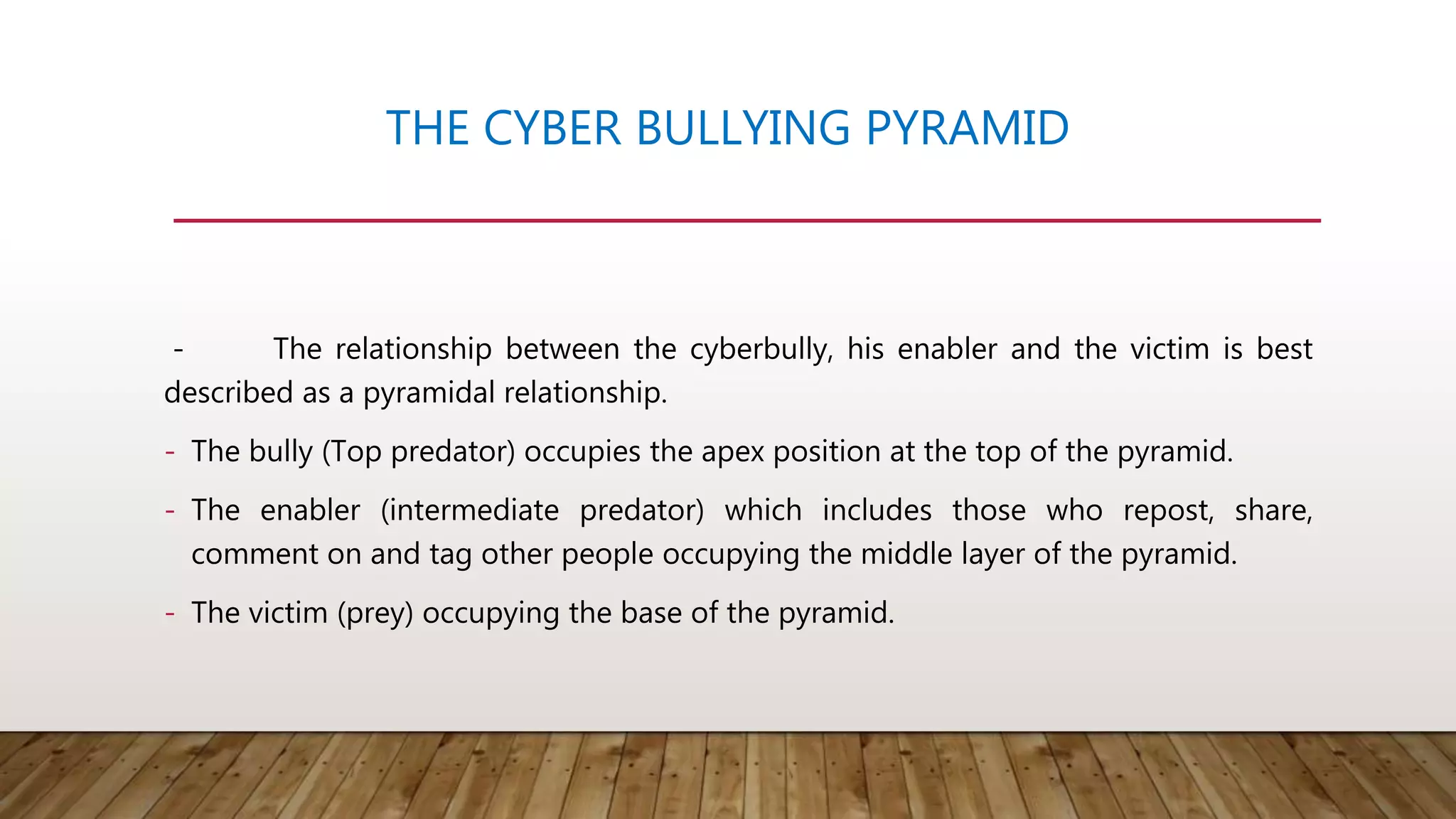 THE CYBER BULLYING PYRAMID

- The relationship between the cyberbully, his enabler and the victim is best described as a pyramidal relationship.

- The bully (Top predator) occupies the apex position at the top of the pyramid.

- The enabler (intermediate predator) which includes those who repost, share, comment on and tag other people occupying the middle layer of the pyramid.

- The victim (prey) occupying the base of the pyramid.